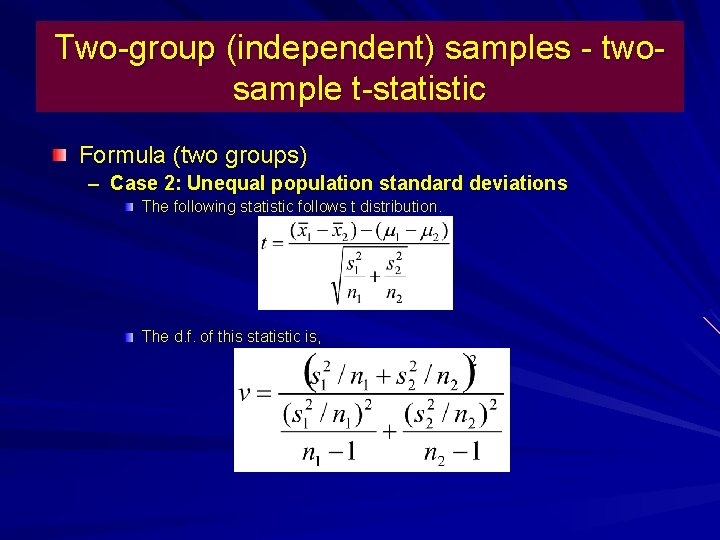 Two-group (independent) samples - two-sample t-statistic

Formula (two groups)

– Case 2: Unequal population standard deviations

The following statistic follows t distribution.

$t = \frac{(\bar{x}_1 - \bar{x}_2) - (\mu_1 - \mu_2)}{\sqrt{\frac{s_1^2}{n_1} + \frac{s_2^2}{n_2}}}$

The d.f. of this statistic is,

$v = \frac{\left(s_1^2 / n_1 + s_2^2 / n_2\right)^2}{\frac{(s_1^2 / n_1)^2}{n_1 - 1} + \frac{(s_2^2 / n_2)^2}{n_2 - 1}}$